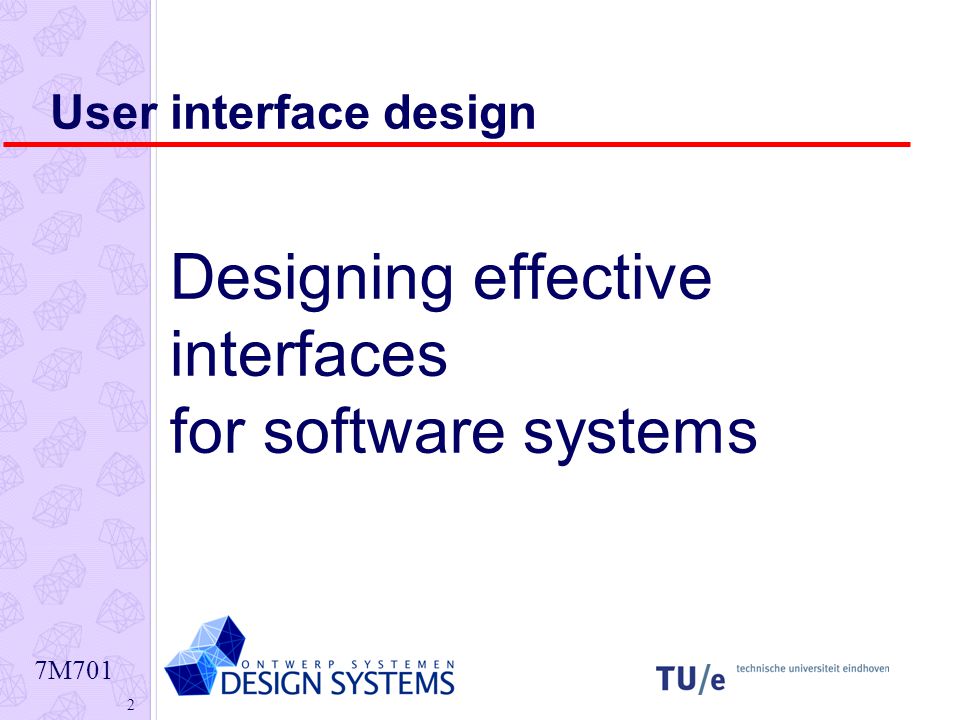 User interface design

Designing effective interfaces
for software systems

7M701

2

ONTWERP SYSTEMEN
DESIGN SYSTEMS

TU/e technische universiteit eindhoven